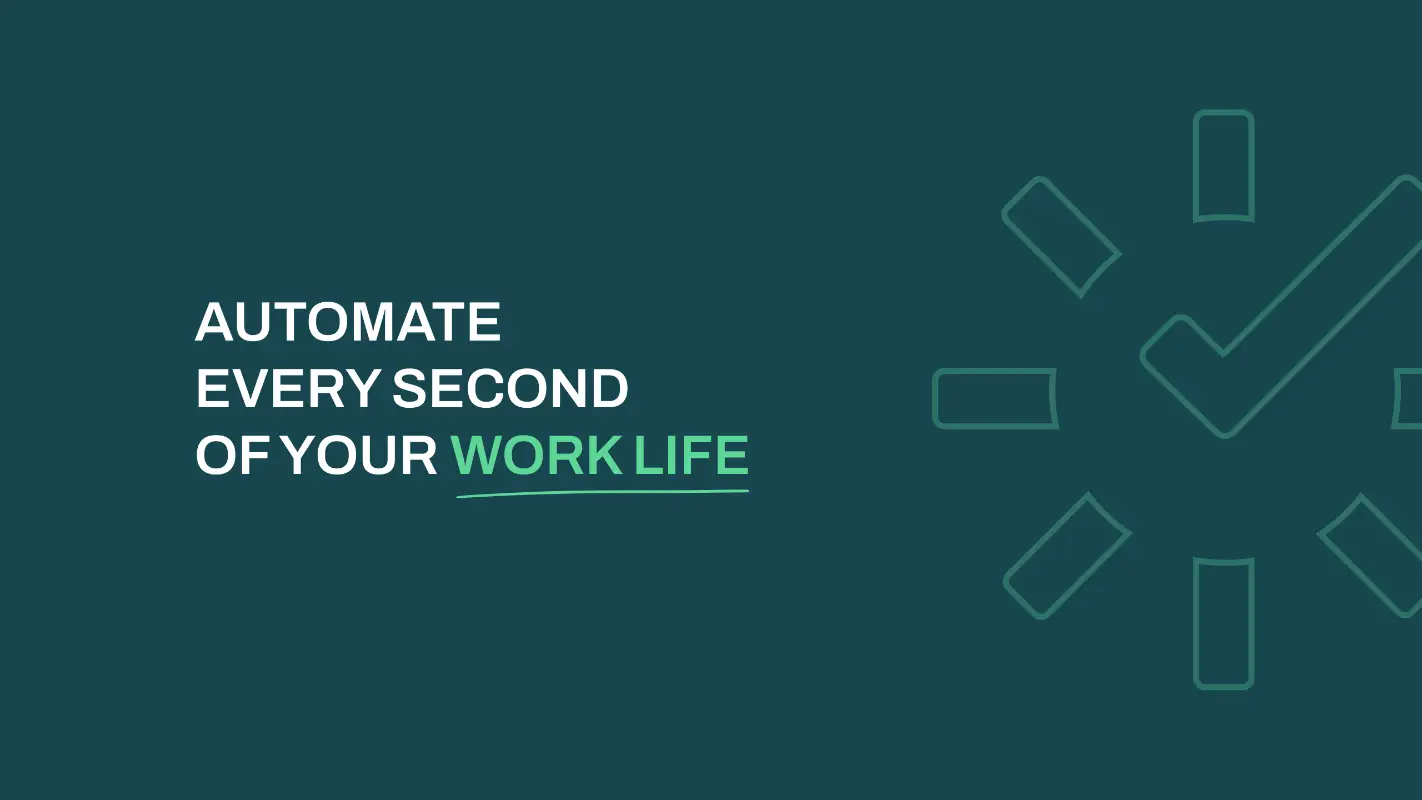 AUTOMATE
EVERY SECOND
OF YOUR WORK LIFE